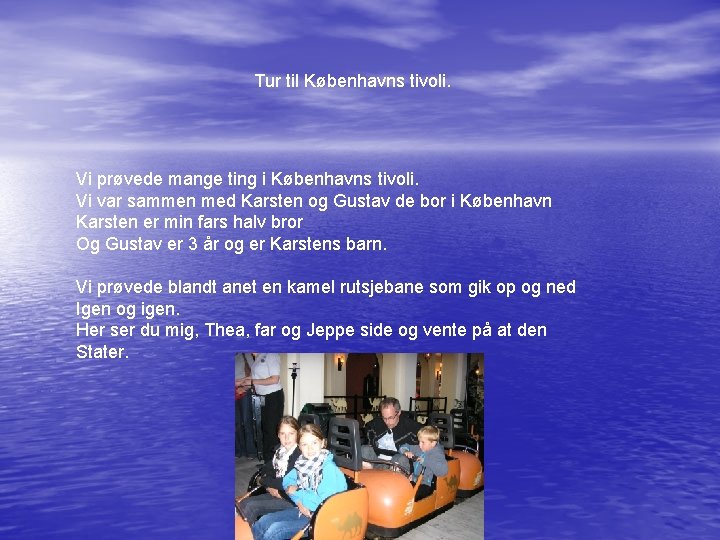 Tur til Københavns tivoli.

Vi prøvede mange ting i Københavns tivoli.
Vi var sammen med Karsten og Gustav de bor i København
Karsten er min fars halv bror
Og Gustav er 3 år og er Karstens barn.

Vi prøvede blandt anet en kamel rutsjebane som gik op og ned
Igen og igen.
Her ser du mig, Thea, far og Jeppe side og vente på at den
Stater.